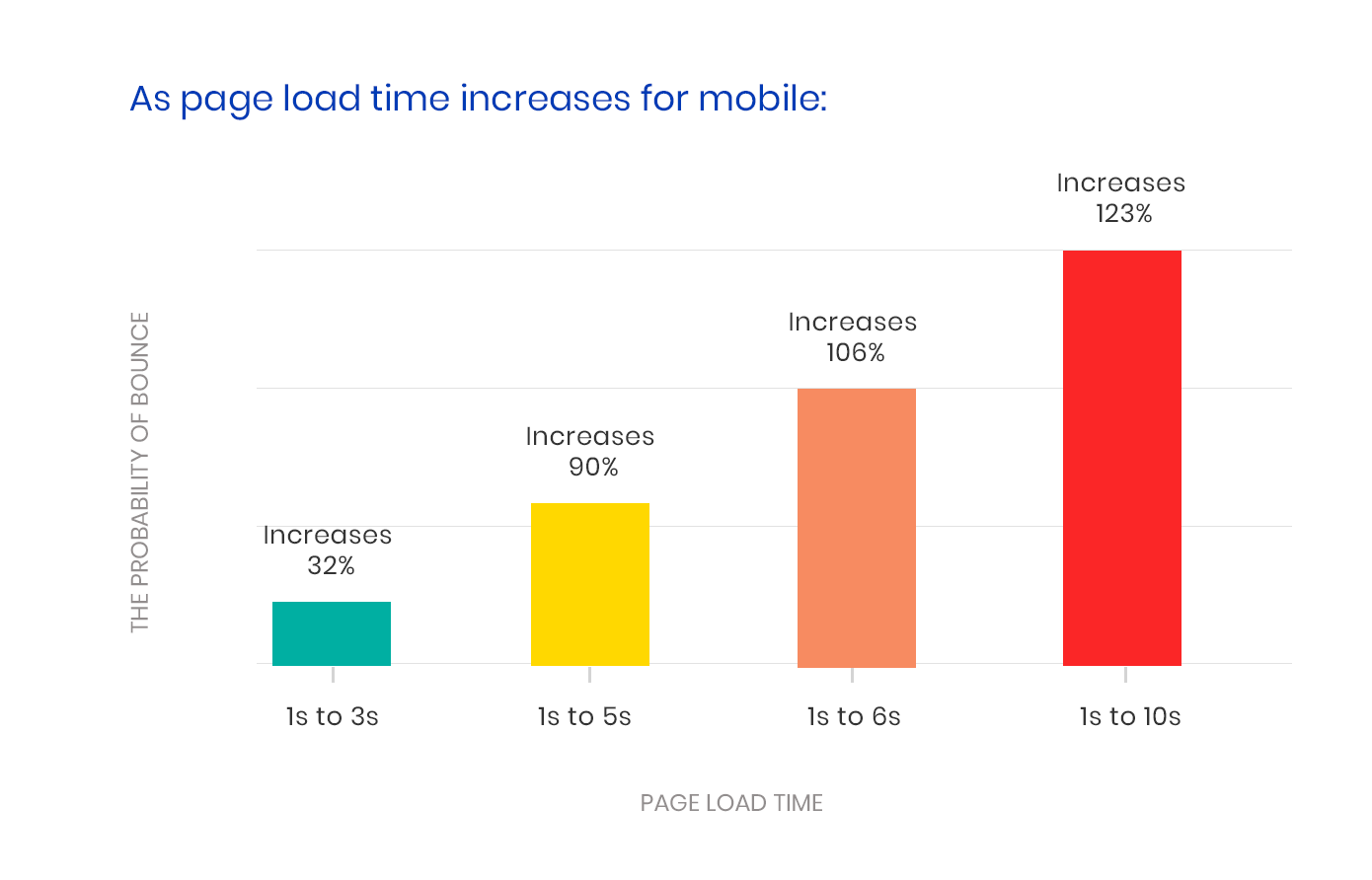 As page load time increases for mobile:

THE PROBABILITY OF BOUNCE

Increases 32%

Increases 90%

Increases 106%

Increases 123%

1s to 3s

1s to 5s

1s to 6s

1s to 10s

PAGE LOAD TIME